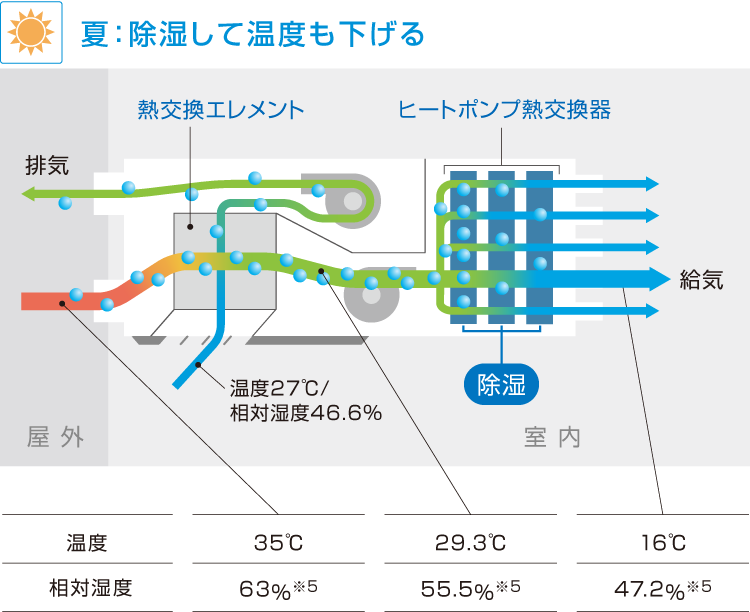 夏：除湿して温度も下げる

熱交換エレメント

ヒートポンプ熱交換器

排気

給気

除湿

温度27℃/
相対湿度46.6%

屋外

室内

| 温度 | 35℃ | 29.3℃ | 16℃ |
|---|---|---|---|
| 相対湿度 | 63%※5 | 55.5%※5 | 47.2%※5 |